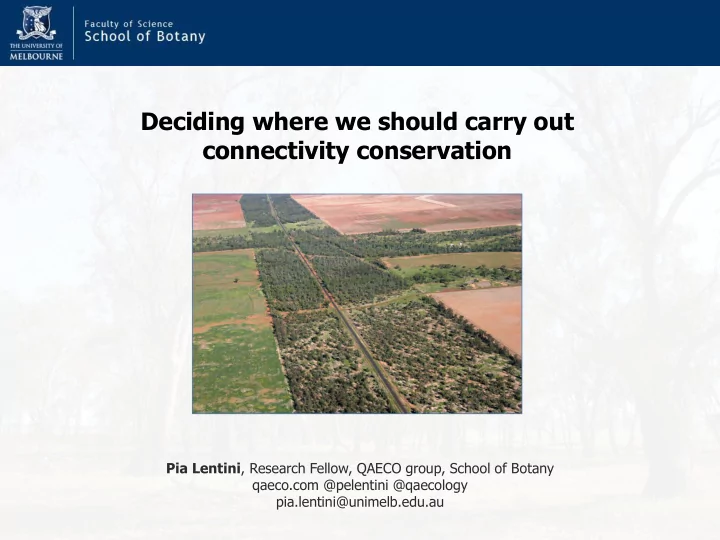 THE UNIVERSITY OF MELBOURNE

Faculty of Science
School of Botany

Deciding where we should carry out connectivity conservation

Pia Lentini, Research Fellow, QAECO group, School of Botany
qaeco.com @pelentini @qaecology
pia.lentini@unimelb.edu.au